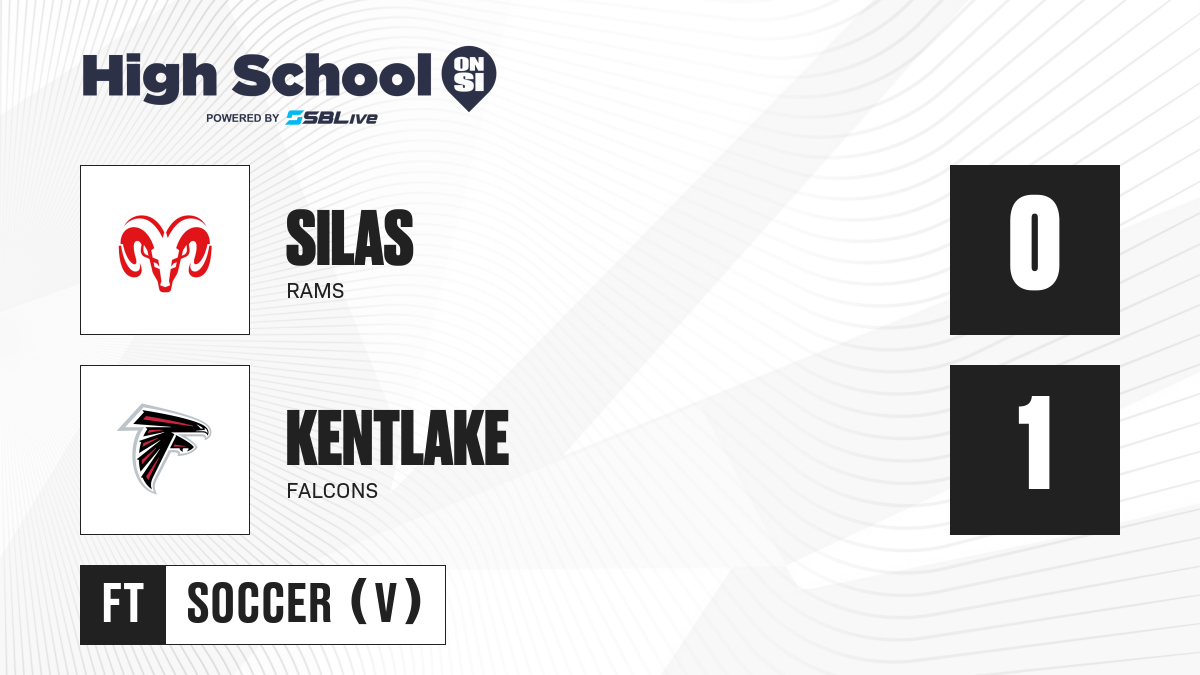 High School ON SI
POWERED BY SBLive

SILAS
RAMS

0

KENTLAKE
FALCONS

1

FT SOCCER (V)